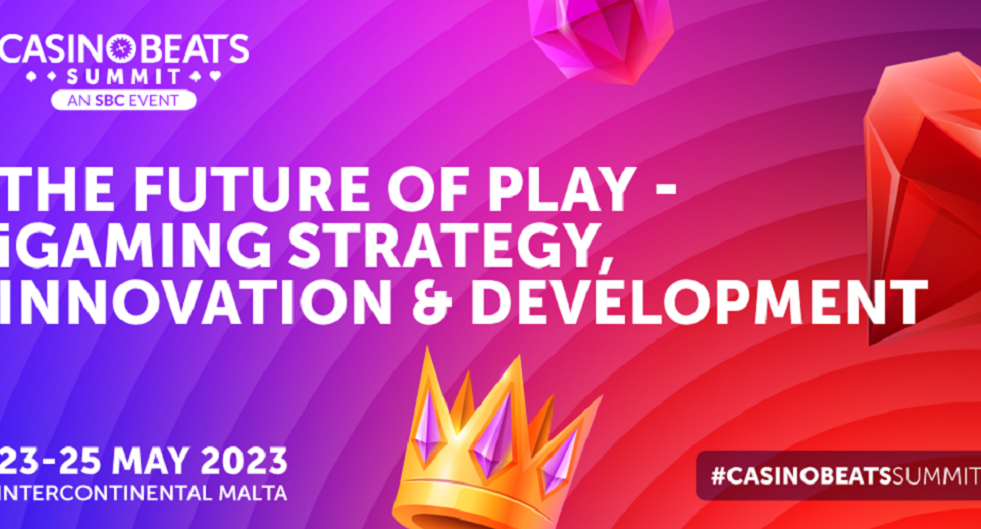 CASINOBEATS
SUMMIT
AN SBC EVENT

THE FUTURE OF PLAY - iGAMING STRATEGY, INNOVATION & DEVELOPMENT

23-25 MAY 2023
INTERCONTINENTAL MALTA

#CASINOBEATSSUMMIT